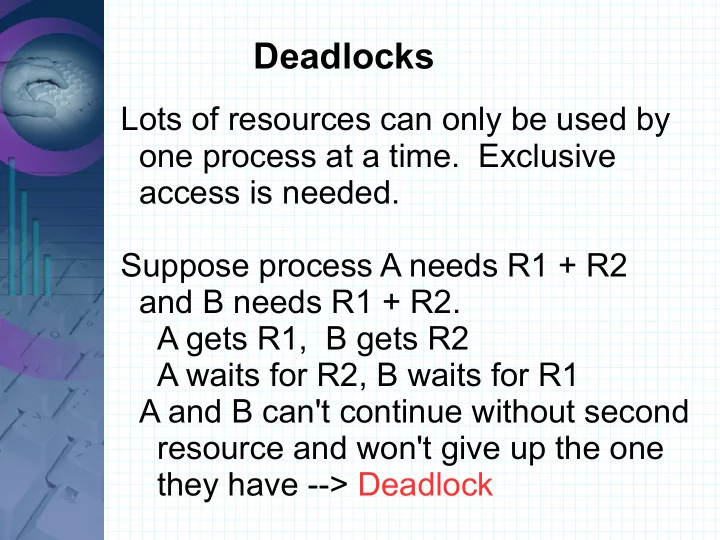 Deadlocks

Lots of resources can only be used by one process at a time. Exclusive access is needed.

Suppose process A needs R1 + R2 and B needs R1 + R2.
A gets R1, B gets R2
A waits for R2, B waits for R1
A and B can't continue without second resource and won't give up the one they have --> Deadlock